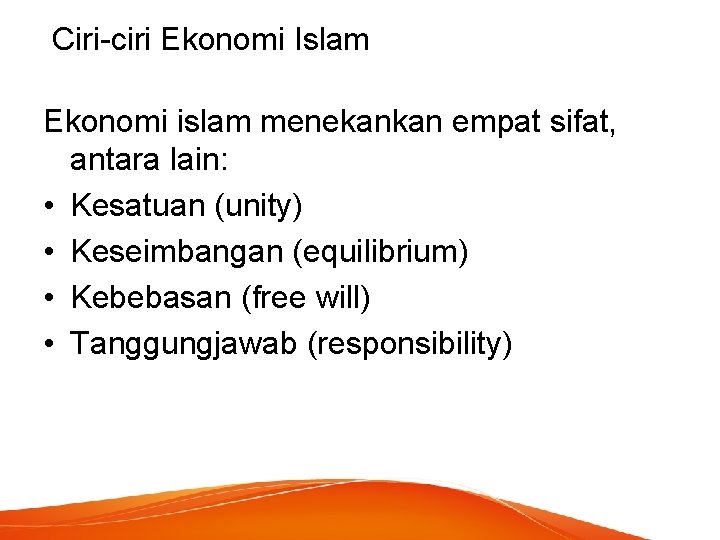 Ciri-ciri Ekonomi Islam

Ekonomi islam menekankan empat sifat, antara lain:

• Kesatuan (unity)
• Keseimbangan (equilibrium)
• Kebebasan (free will)
• Tanggungjawab (responsibility)